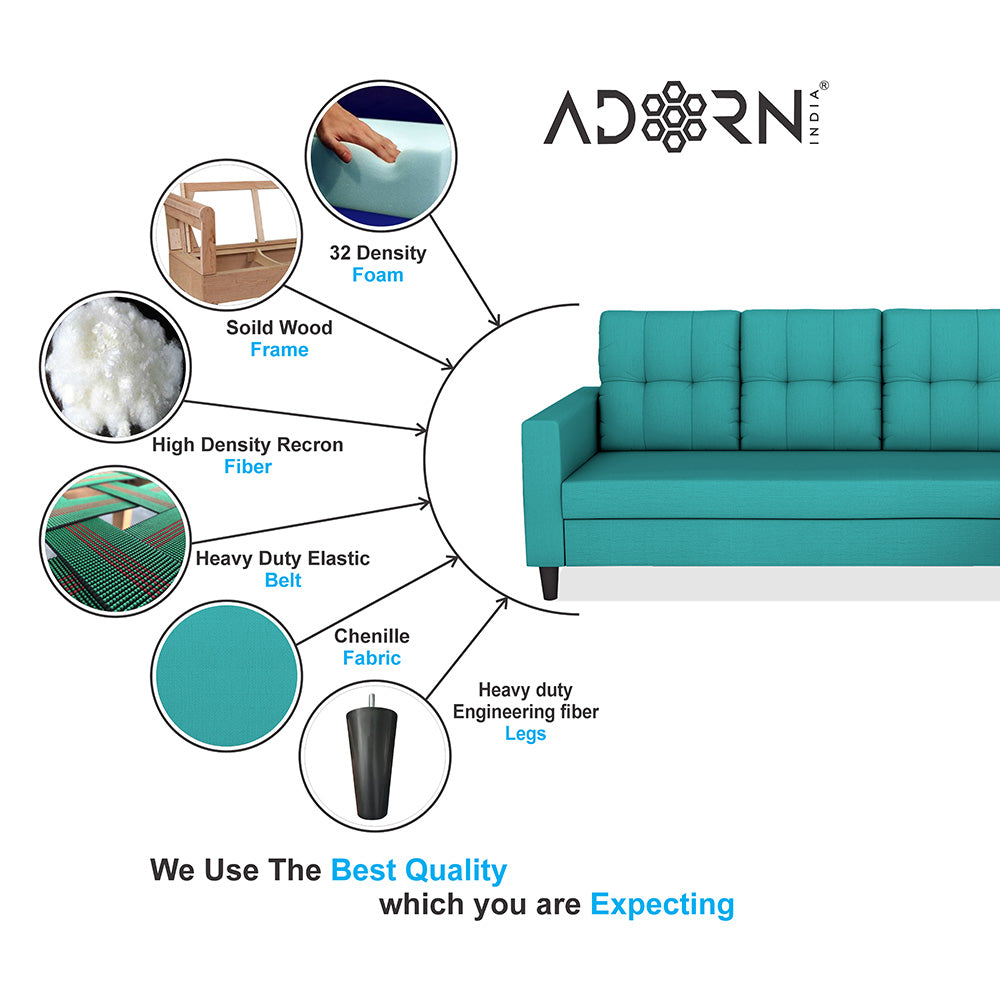 ADORN INDIA®

32 Density
Foam

Soild Wood
Frame

High Density Recron
Fiber

Heavy Duty Elastic
Belt

Chenille
Fabric

Heavy duty
Engineering fiber
Legs

We Use The Best Quality
which you are Expecting